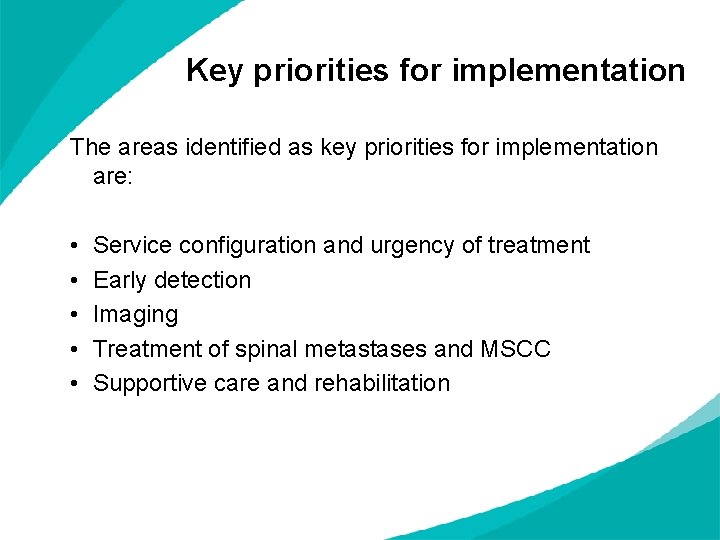 Key priorities for implementation

The areas identified as key priorities for implementation are:

• Service configuration and urgency of treatment
• Early detection
• Imaging
• Treatment of spinal metastases and MSCC
• Supportive care and rehabilitation